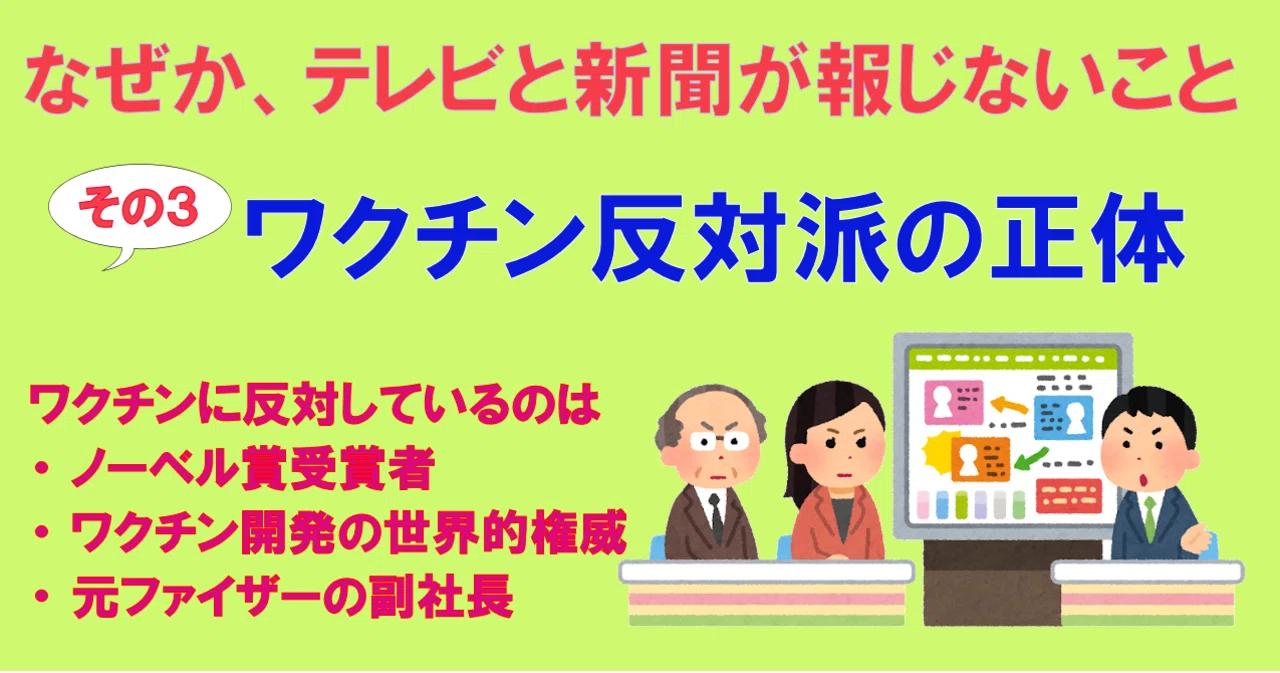 なぜか、テレビと新聞が報じないこと

その3

ワクチン反対派の正体

ワクチンに反対しているのは
・ノーベル賞受賞者
・ワクチン開発の世界的権威
・元ファイザーの副社長